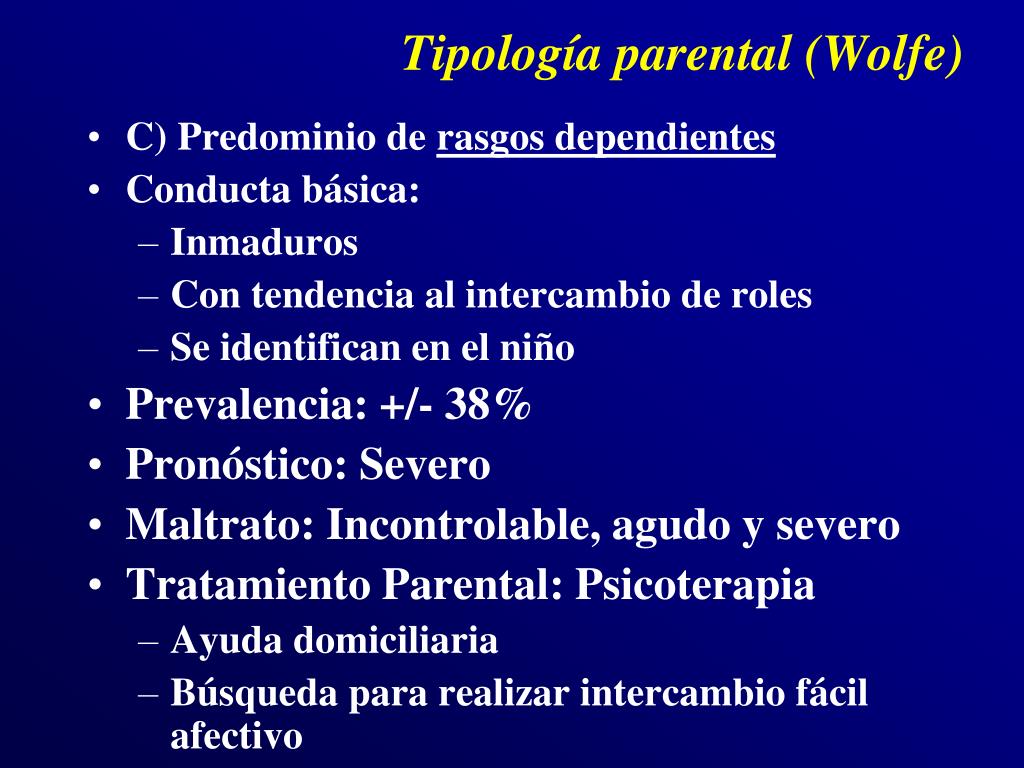 Tipología parental (Wolfe)

• C) Predominio de rasgos dependientes
• Conducta básica:
– Inmaduros
– Con tendencia al intercambio de roles
– Se identifican en el niño
• Prevalencia: +/- 38%
• Pronóstico: Severo
• Maltrato: Incontrolable, agudo y severo
• Tratamiento Parental: Psicoterapia
– Ayuda domiciliaria
– Búsqueda para realizar intercambio fácil afectivo